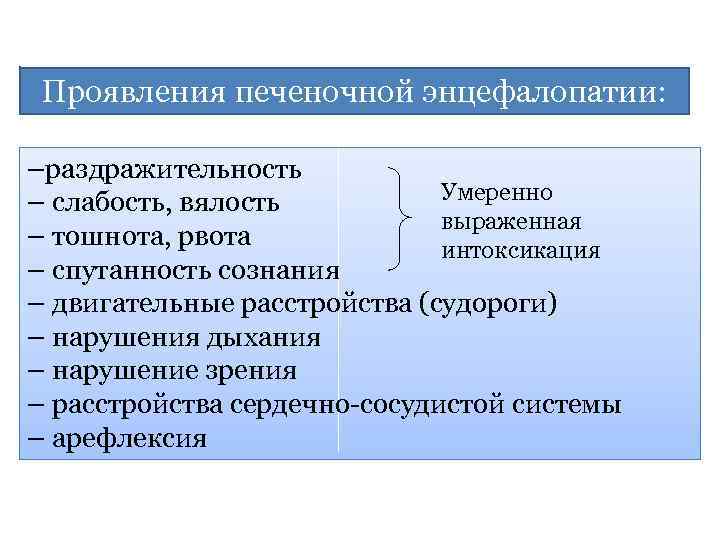 Проявления печеночной энцефалопатии:

–раздражительность
– слабость, вялость
– тошнота, рвота
– спутанность сознания
– двигательные расстройства (судороги)
– нарушения дыхания
– нарушение зрения
– расстройства сердечно-сосудистой системы
– арефлексия

Умеренно выраженная интоксикация